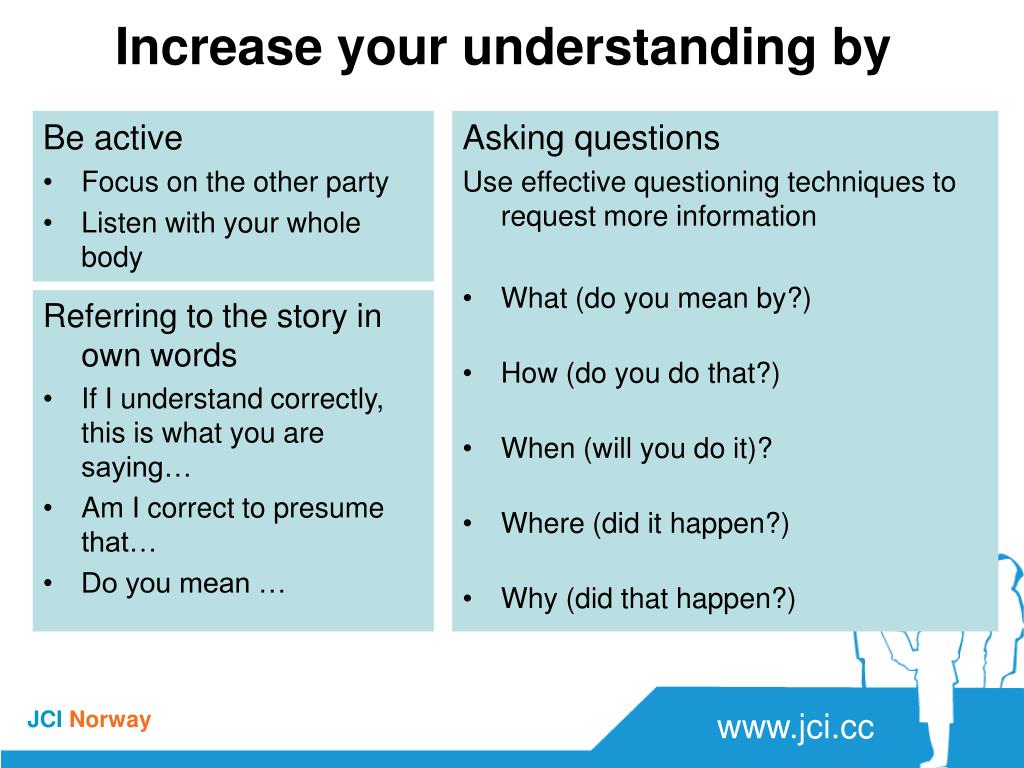 Increase your understanding by

Be active
• Focus on the other party
• Listen with your whole body

Referring to the story in own words
• If I understand correctly, this is what you are saying…
• Am I correct to presume that…
• Do you mean …

Asking questions
Use effective questioning techniques to request more information

• What (do you mean by?)
• How (do you do that?)
• When (will you do it)?
• Where (did it happen?)
• Why (did that happen?)

JCI Norway

www.jci.cc